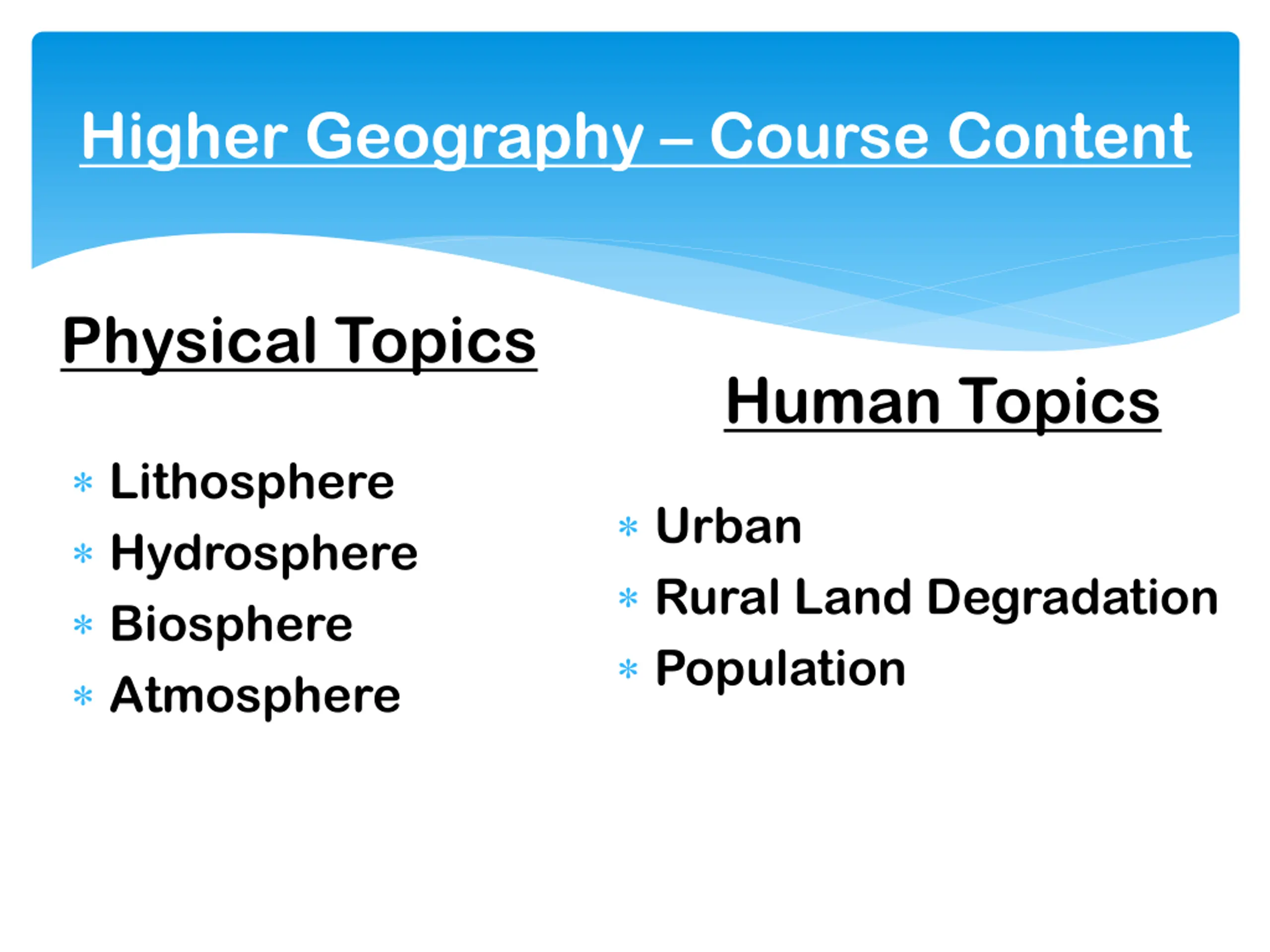 Higher Geography – Course Content

Physical Topics

* Lithosphere
* Hydrosphere
* Biosphere
* Atmosphere

Human Topics

* Urban
* Rural Land Degradation
* Population